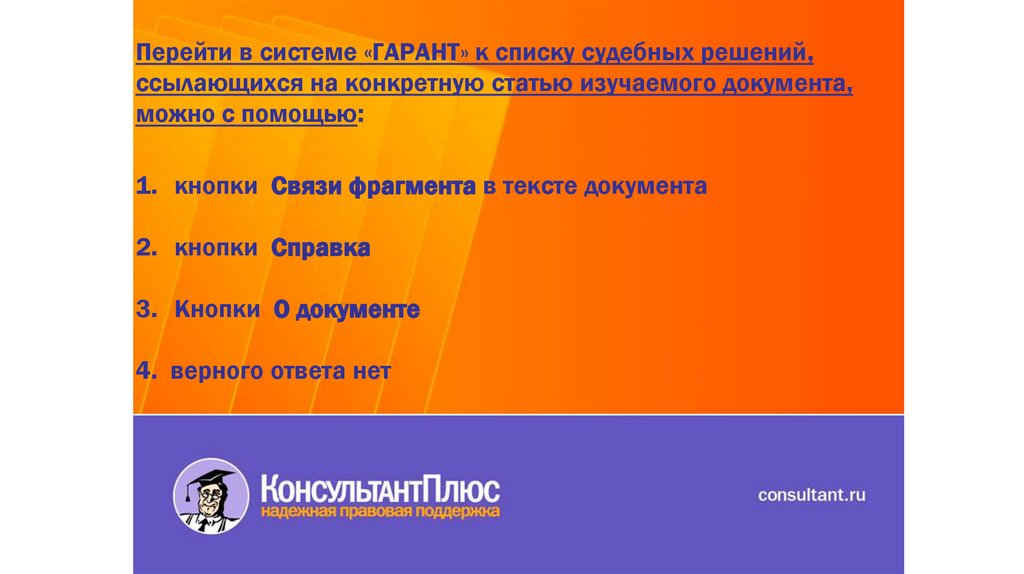 Перейти в системе «ГАРАНТ» к списку судебных решений, ссылающихся на конкретную статью изучаемого документа, можно с помощью:

1. кнопки Связи фрагмента в тексте документа

2. кнопки Справка

3. Кнопки О документе

4. верного ответа нет

КонсультантПлюс
надежная правовая поддержка

consultant.ru